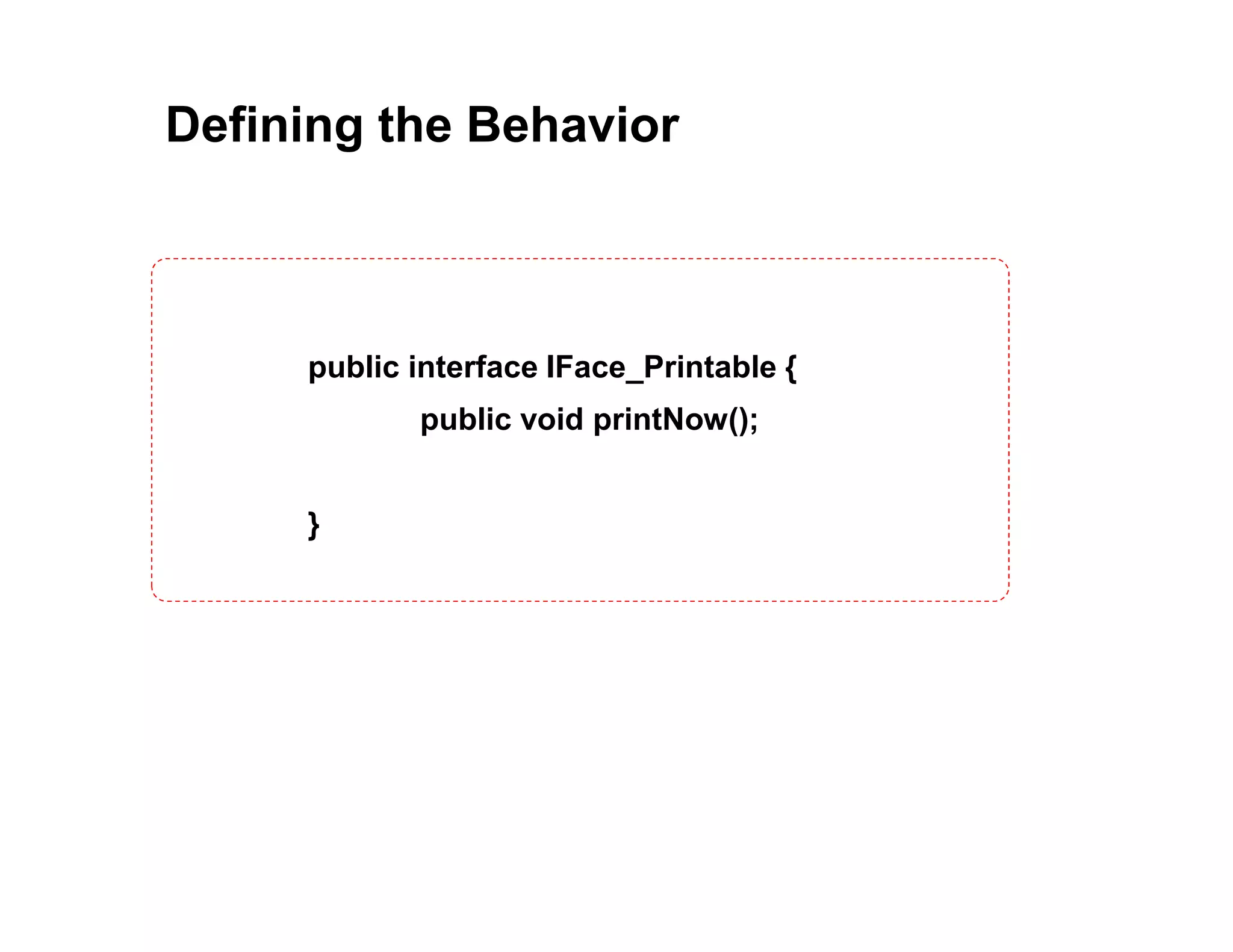 Defining the Behavior

public interface IFace_Printable {
public void printNow();

}